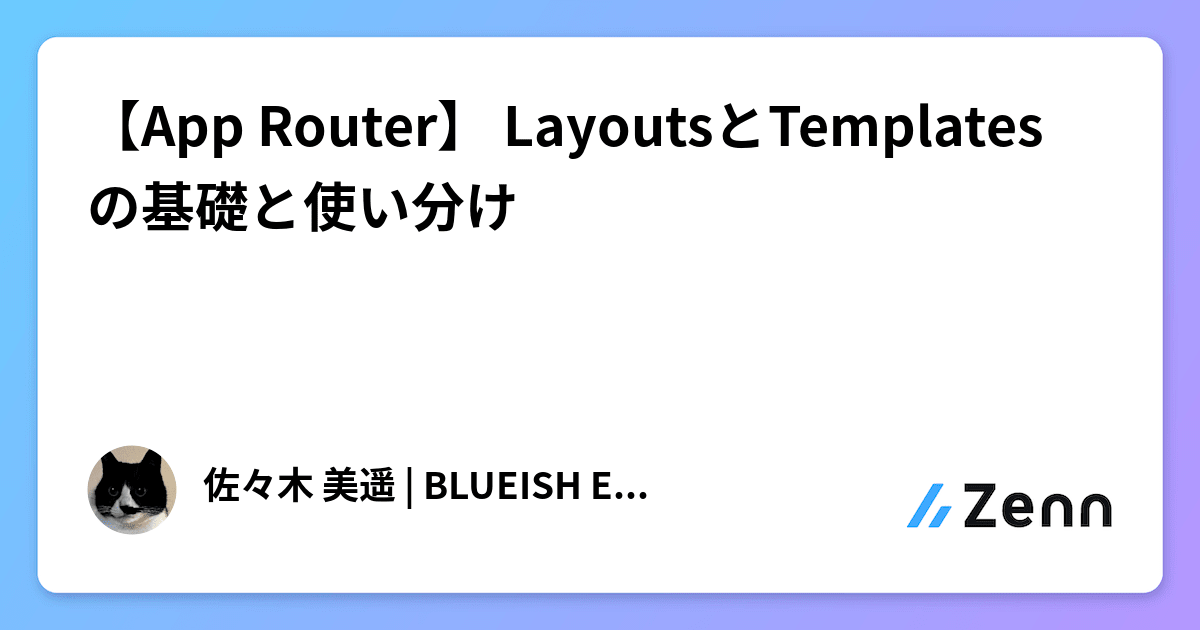 【App Router】 LayoutsとTemplatesの基礎と使い分け

佐々木 美遥 | BLUEISH E...

Zenn